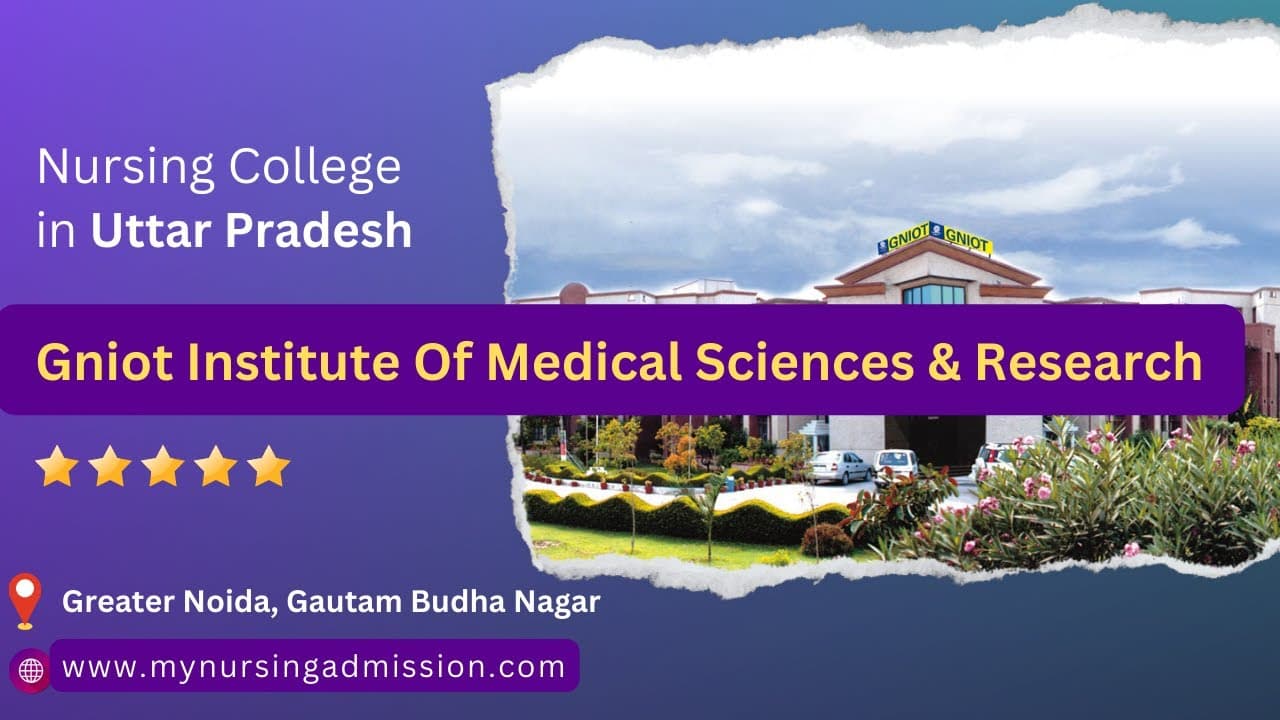 Nursing College in Uttar Pradesh

GNIOT GNIOT

Gniot Institute Of Medical Sciences & Research

Greater Noida, Gautam Budha Nagar

www.mynursingadmission.com